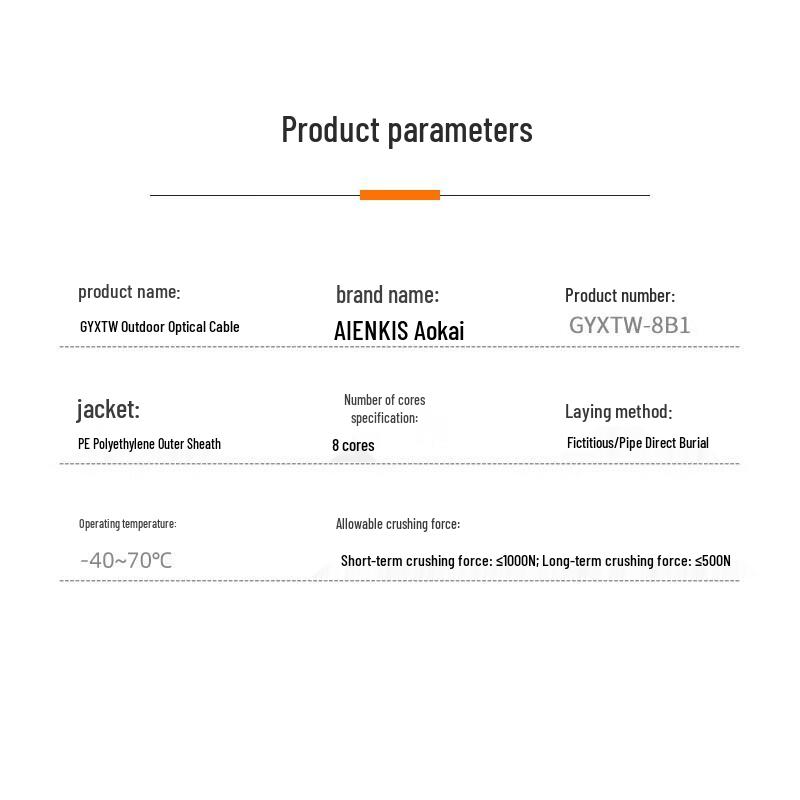 Product parameters

product name:
GYXTW Outdoor Optical Cable

brand name:
AIENKIS Aokai

Product number:
GYXTW-8B1

jacket:
PE Polyethylene Outer Sheath

Number of cores specification:
8 cores

Laying method:
Fictitious/Pipe Direct Burial

Operating temperature:
-40~70℃

Allowable crushing force:
Short-term crushing force: ≤1000N; Long-term crushing force: ≤500N